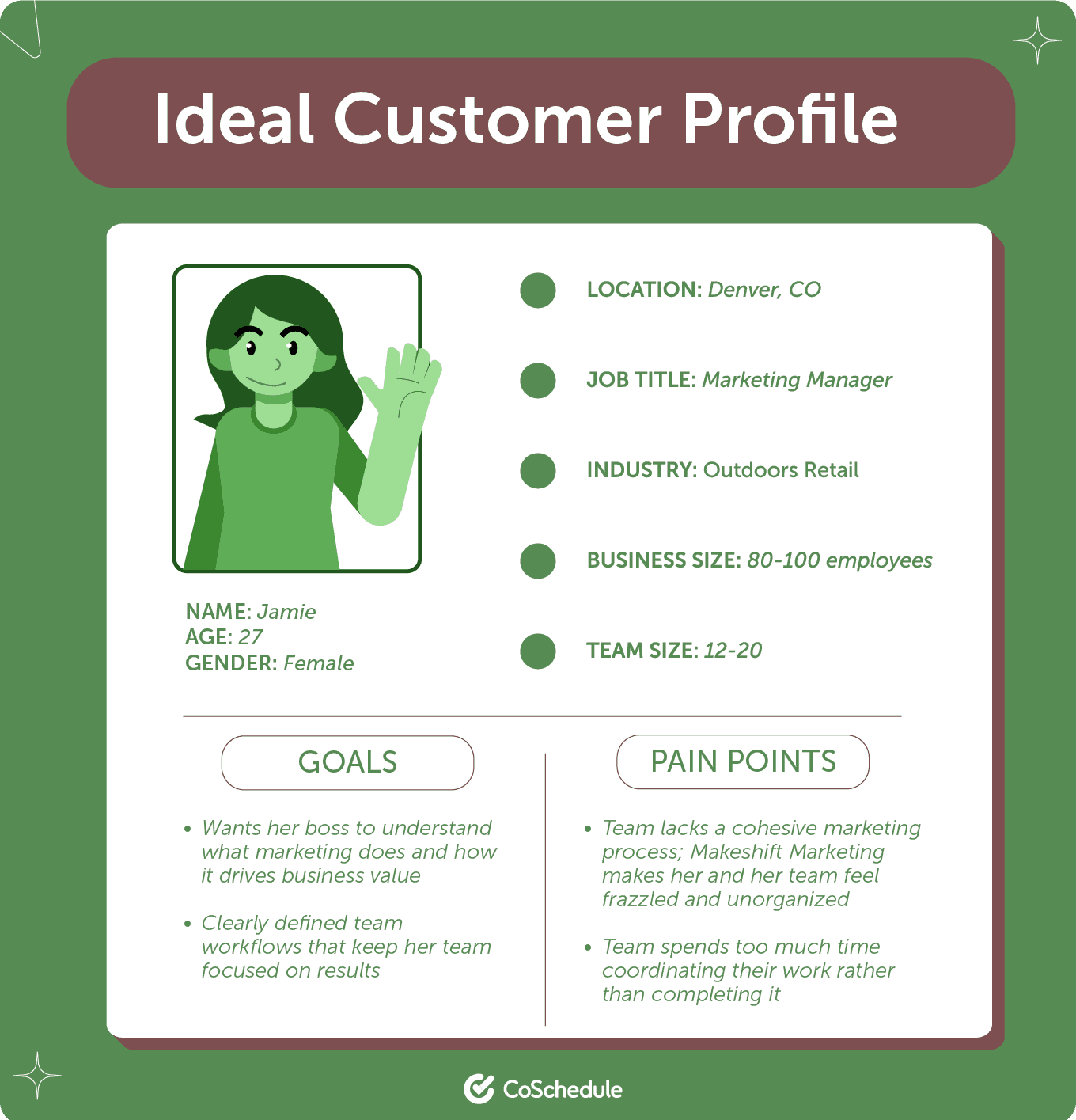 Ideal Customer Profile

NAME: Jamie
AGE: 27
GENDER: Female

LOCATION: Denver, CO

JOB TITLE: Marketing Manager

INDUSTRY: Outdoors Retail

BUSINESS SIZE: 80-100 employees

TEAM SIZE: 12-20

GOALS

• Wants her boss to understand what marketing does and how it drives business value

• Clearly defined team workflows that keep her team focused on results

PAIN POINTS

• Team lacks a cohesive marketing process; Makeshift Marketing makes her and her team feel frazzled and unorganized

• Team spends too much time coordinating their work rather than completing it

CoSchedule